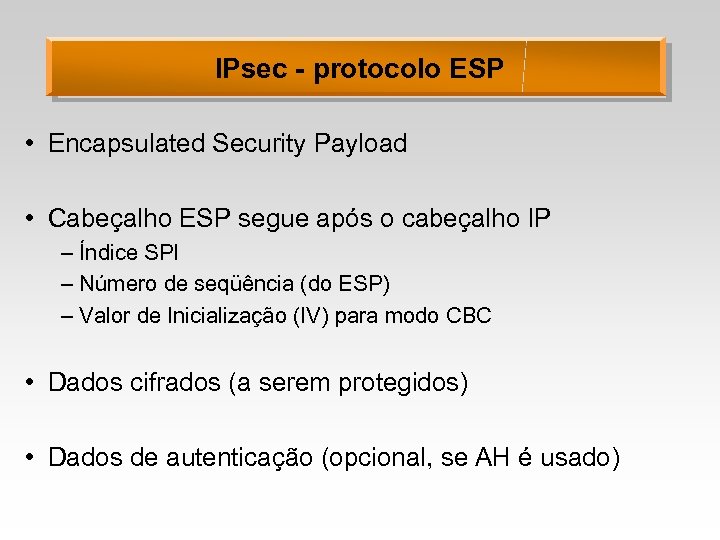 IPsec - protocolo ESP

• Encapsulated Security Payload

• Cabeçalho ESP segue após o cabeçalho IP
– Índice SPI
– Número de seqüência (do ESP)
– Valor de Inicialização (IV) para modo CBC

• Dados cifrados (a serem protegidos)

• Dados de autenticação (opcional, se AH é usado)